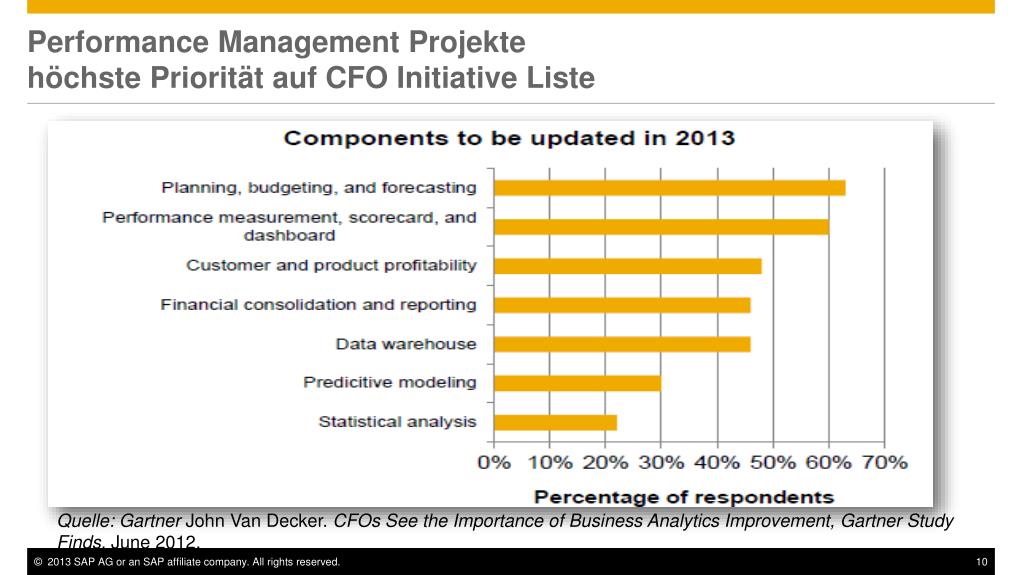 Performance Management Projekte
höchste Priorität auf CFO Initiative Liste

Components to be updated in 2013

Planning, budgeting, and forecasting
Performance measurement, scorecard, and dashboard
Customer and product profitability
Financial consolidation and reporting
Data warehouse
Predicitive modeling
Statistical analysis

0% 10% 20% 30% 40% 50% 60% 70%

Percentage of respondents

Quelle: Gartner John Van Decker. CFOs See the Importance of Business Analytics Improvement, Gartner Study Finds, June 2012.

© 2013 SAP AG or an SAP affiliate company. All rights reserved.

10